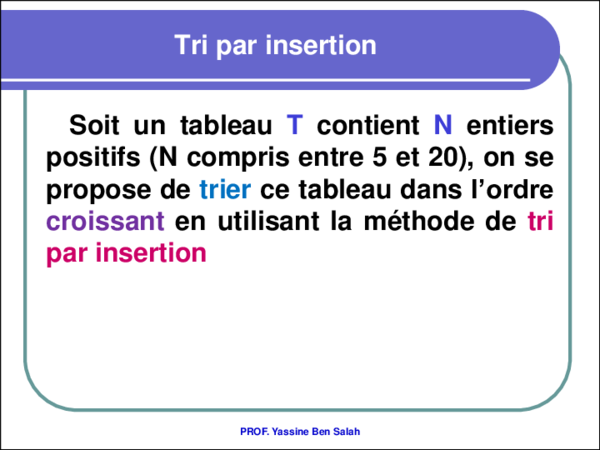 Tri par insertion

Soit un tableau T contient N entiers positifs (N compris entre 5 et 20), on se propose de trier ce tableau dans l’ordre croissant en utilisant la méthode de tri par insertion

PROF. Yassine Ben Salah